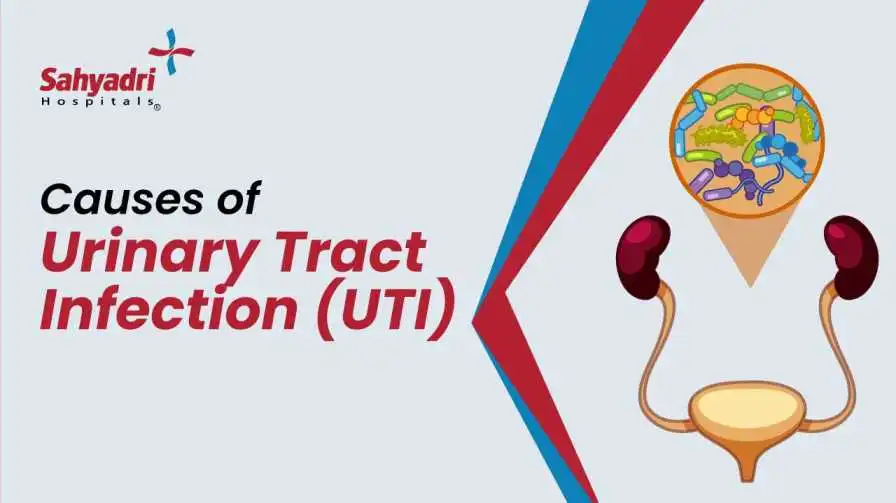 Sahyadri
Hospitals®

Causes of
Urinary Tract
Infection (UTI)